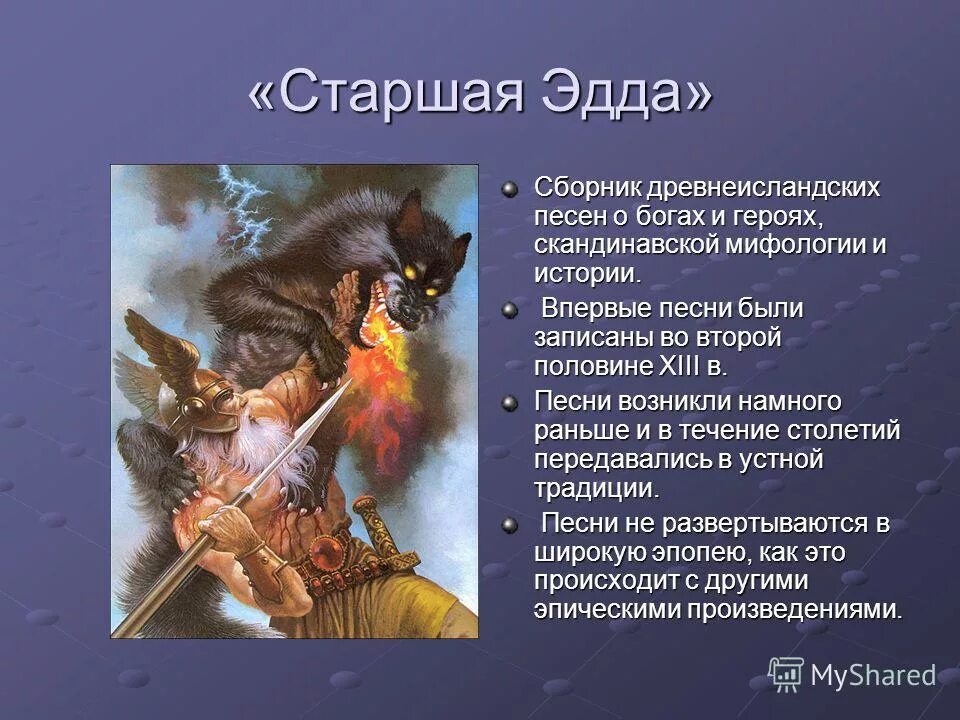 «Старшая Эдда»

Сборник древнеисландских песен о богах и героях, скандинавской мифологии и истории.

Впервые песни были записаны во второй половине XIII в.

Песни возникли намного раньше и в течение столетий передавались в устной традиции.

Песни не развертываются в широкую эпопею, как это происходит с другими эпическими произведениями.

MyShared